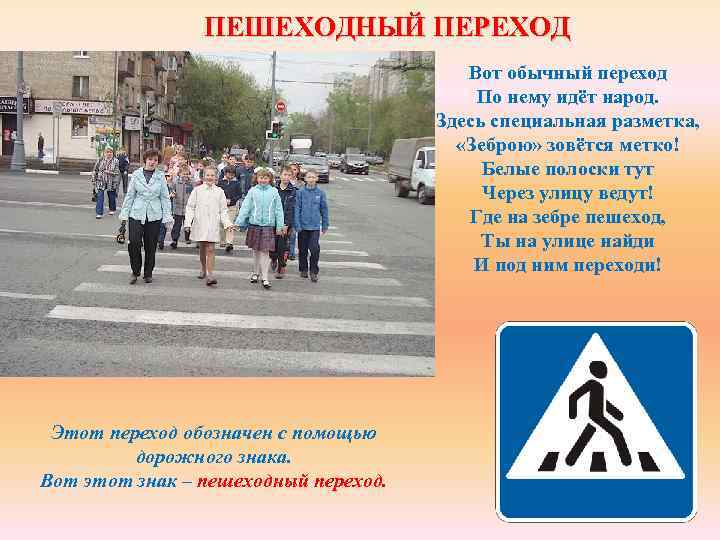 ПЕШЕХОДНЫЙ ПЕРЕХОД

Вот обычный переход
По нему идёт народ.
Здесь специальная разметка,
«Зеброю» зовётся метко!
Белые полоски тут
Через улицу ведут!
Где на зебре пешеход,
Ты на улице найди
И под ним переходи!

Этот переход обозначен с помощью дорожного знака.
Вот этот знак – пешеходный переход.